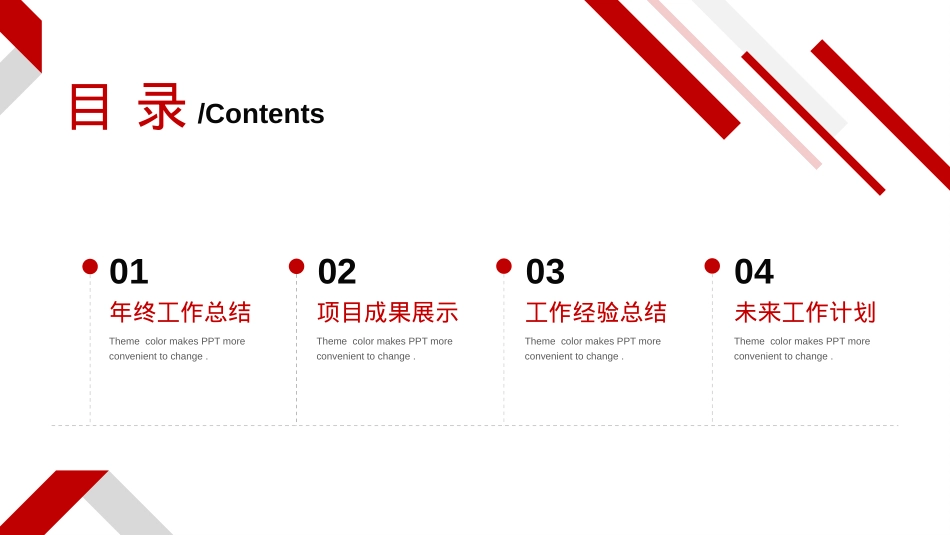 目 录 /Contents

01
年终工作总结
Theme color makes PPT more convenient to change .

02
项目成果展示
Theme color makes PPT more convenient to change .

03
工作经验总结
Theme color makes PPT more convenient to change .

04
未来工作计划
Theme color makes PPT more convenient to change .